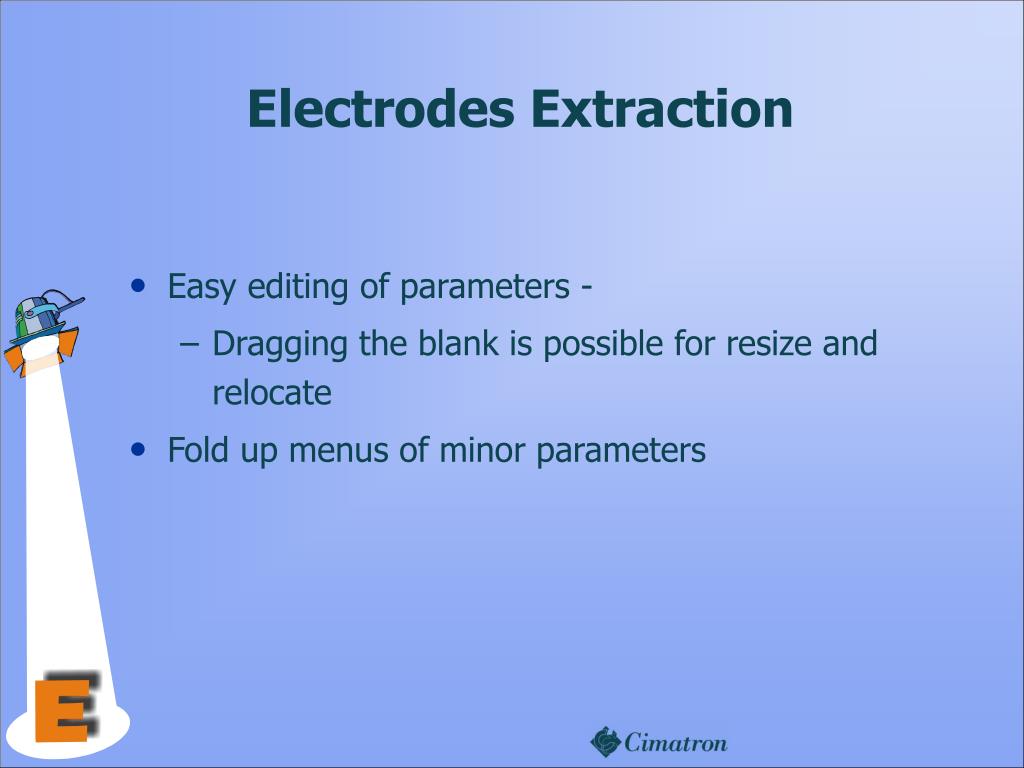 Electrodes Extraction

• Easy editing of parameters -
– Dragging the blank is possible for resize and relocate
• Fold up menus of minor parameters

E

Cimatron